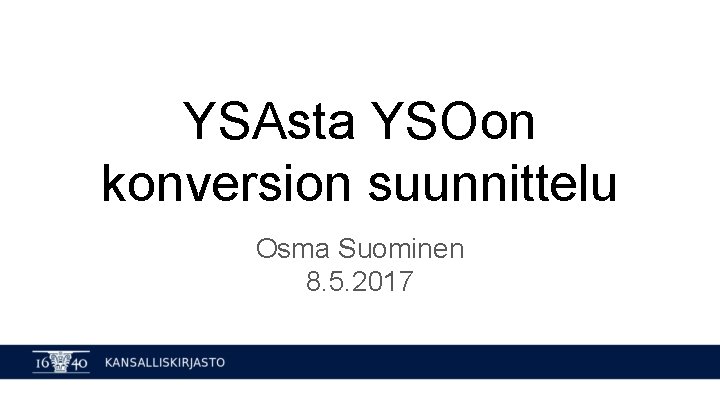 YSAsta YSOon konversion suunnittelu

Osma Suominen
8.5.2017

16 40 KANSALLISKIRJASTO